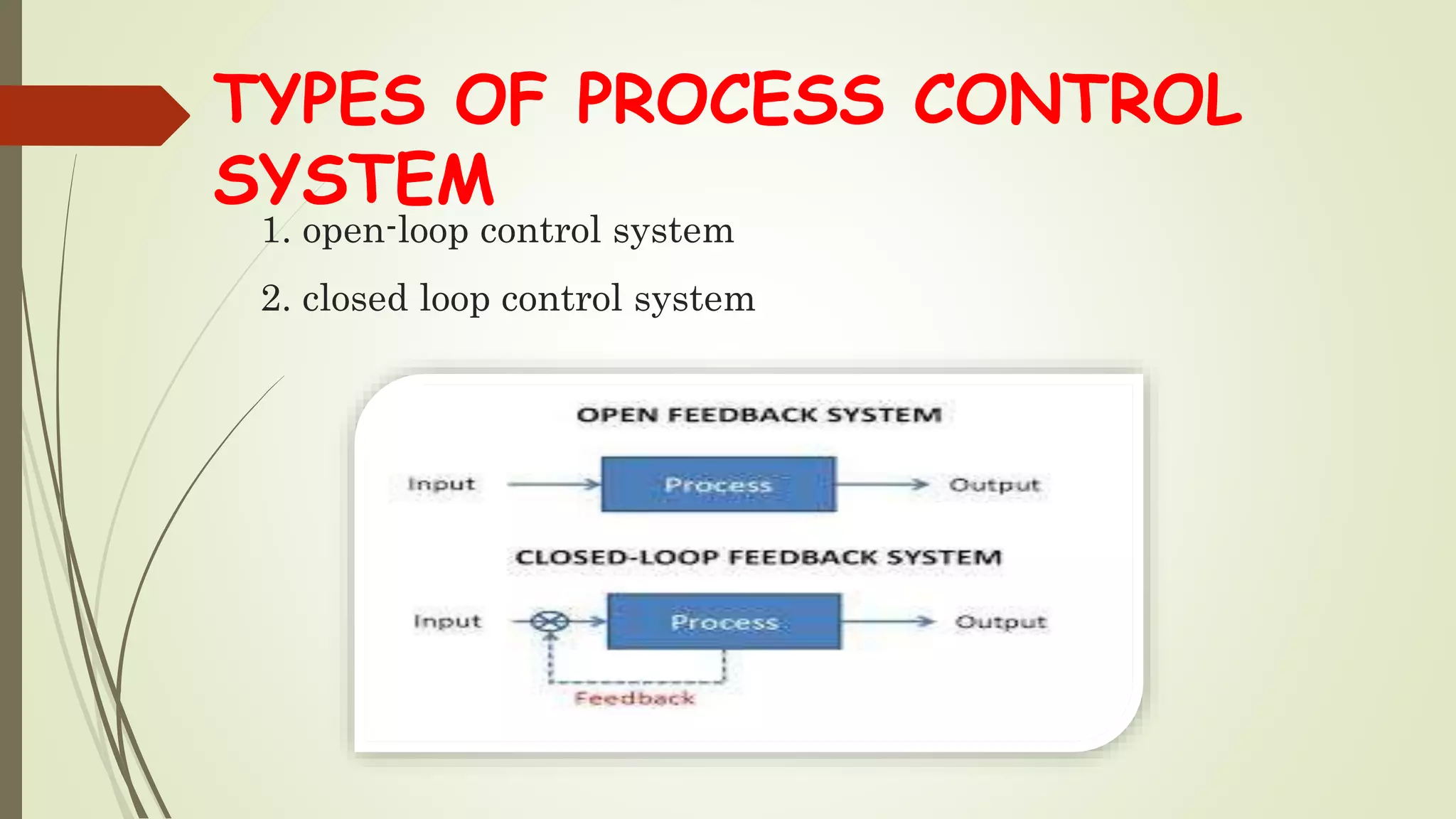 TYPES OF PROCESS CONTROL SYSTEM

1. open-loop control system

2. closed loop control system

OPEN FEEDBACK SYSTEM

Input Process Output

CLOSED-LOOP FEEDBACK SYSTEM

Input Process Output

Feedback